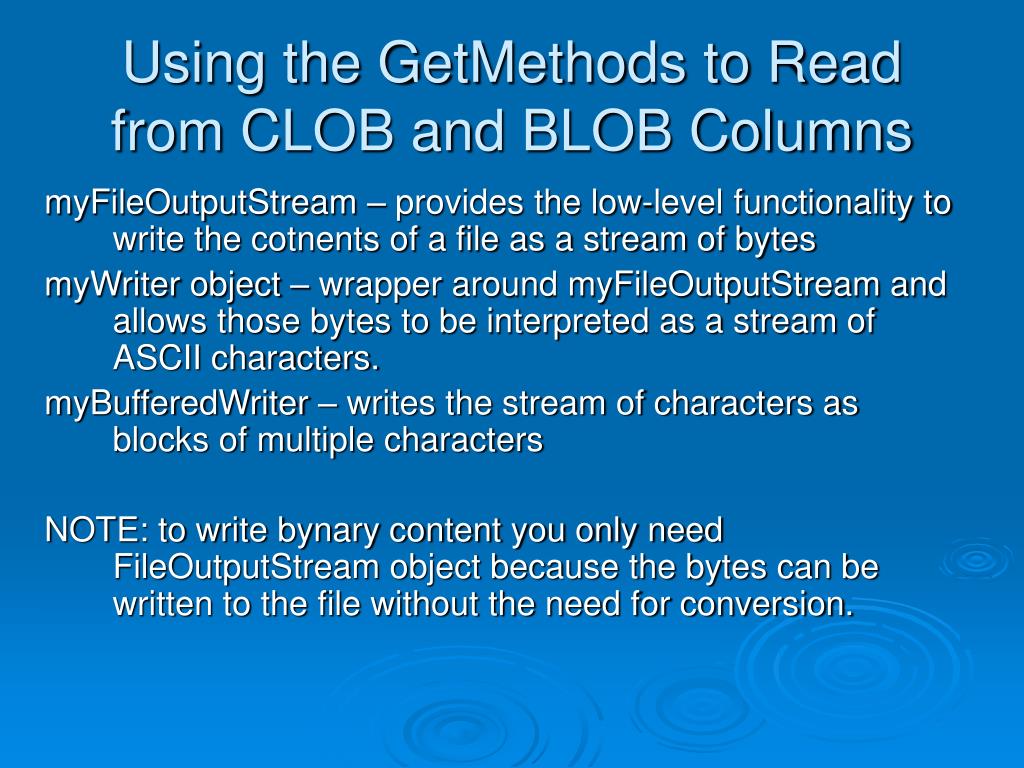 Using the GetMethods to Read from CLOB and BLOB Columns

myFileOutputStream – provides the low-level functionality to write the cotnents of a file as a stream of bytes

myWriter object – wrapper around myFileOutputStream and allows those bytes to be interpreted as a stream of ASCII characters.

myBufferedWriter – writes the stream of characters as blocks of multiple characters

NOTE: to write bynary content you only need FileOutputStream object because the bytes can be written to the file without the need for conversion.